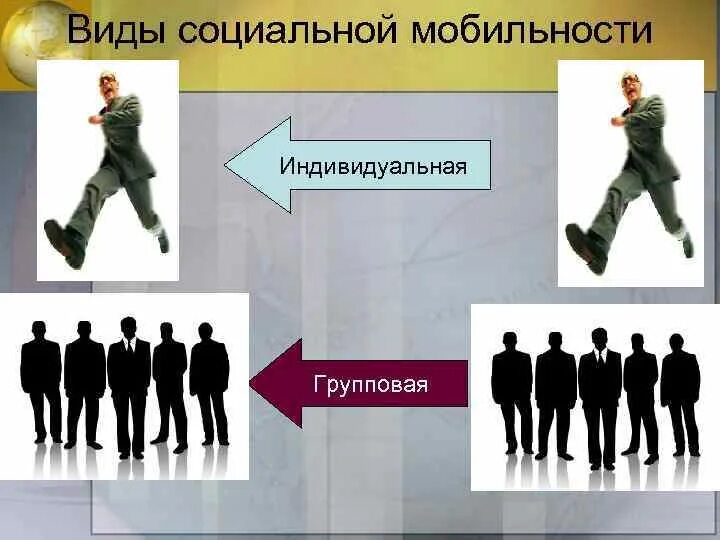 Виды социальной мобильности

Индивидуальная

Групповая